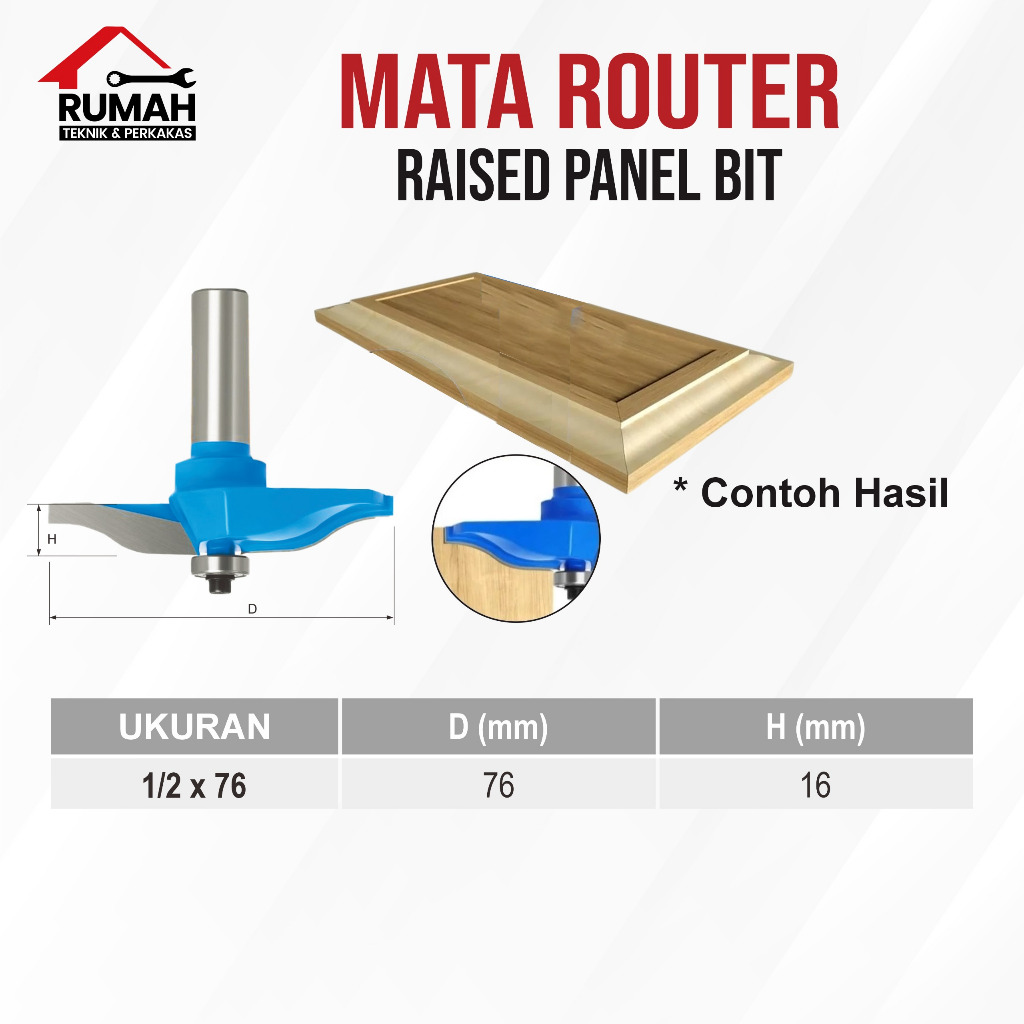 RUMAH
TEKNIK & PERKAKAS

MATA ROUTER
RAISED PANEL BIT

H

D

* Contoh Hasil

| UKURAN | D (mm) | H (mm) |
|---|---|---|
| 1/2 x 76 | 76 | 16 |